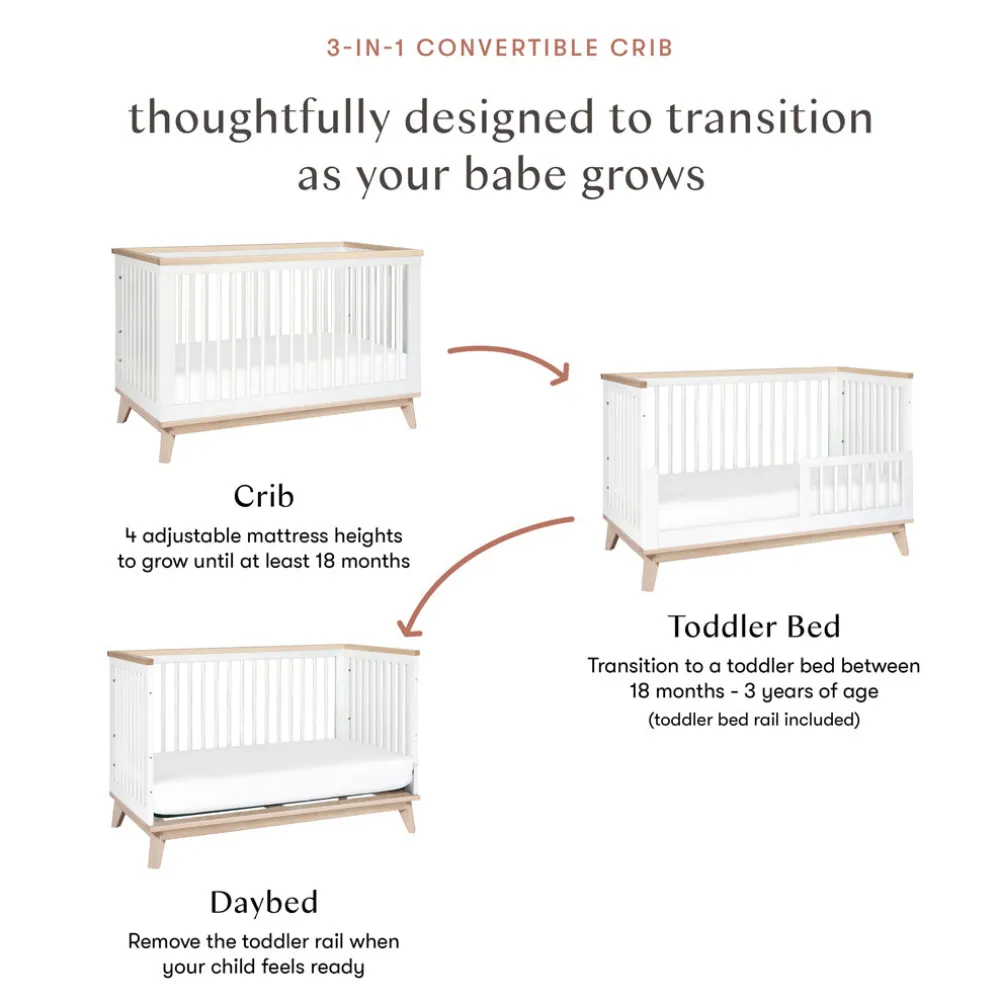 3-IN-1 CONVERTIBLE CRIB

thoughtfully designed to transition as your babe grows

Crib

4 adjustable mattress heights to grow until at least 18 months

Toddler Bed

Transition to a toddler bed between 18 months - 3 years of age

(toddler bed rail included)

Daybed

Remove the toddler rail when your child feels ready